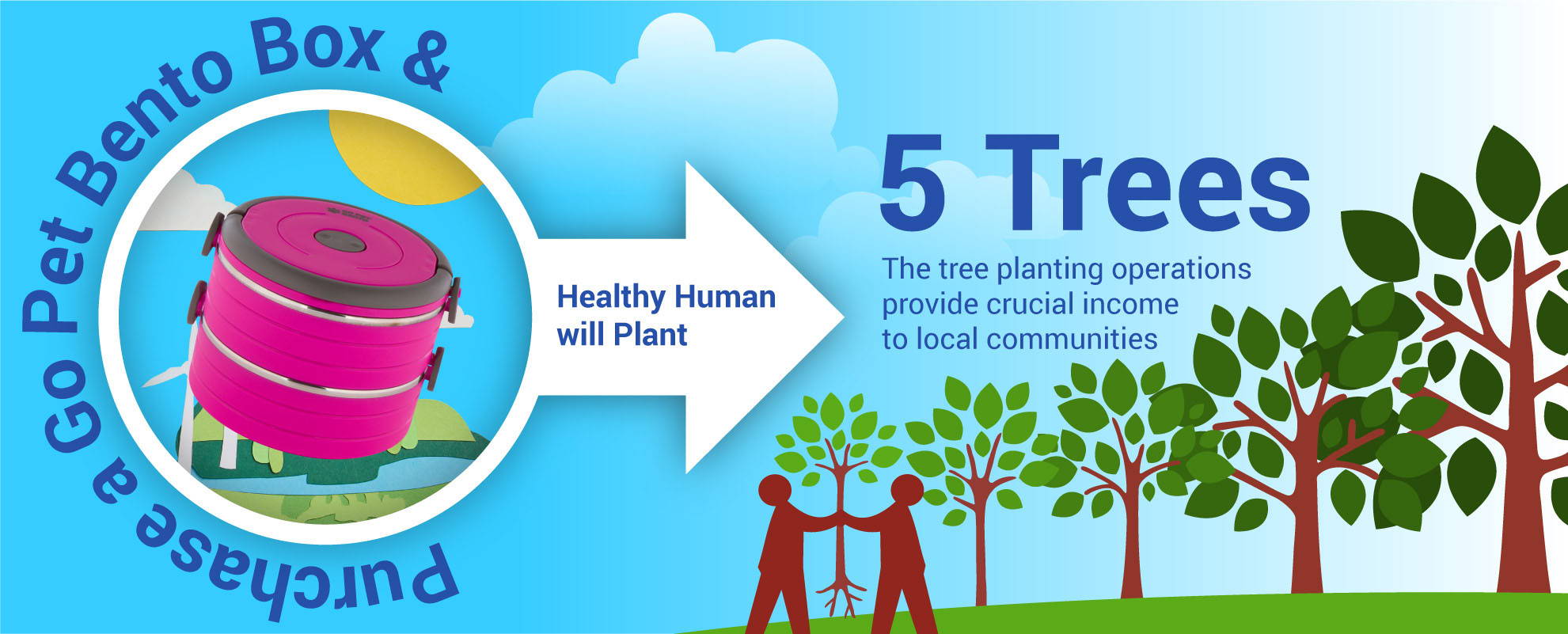 Purchase a Go Pet Bento Box &

Healthy Human will Plant

5 Trees

The tree planting operations provide crucial income to local communities